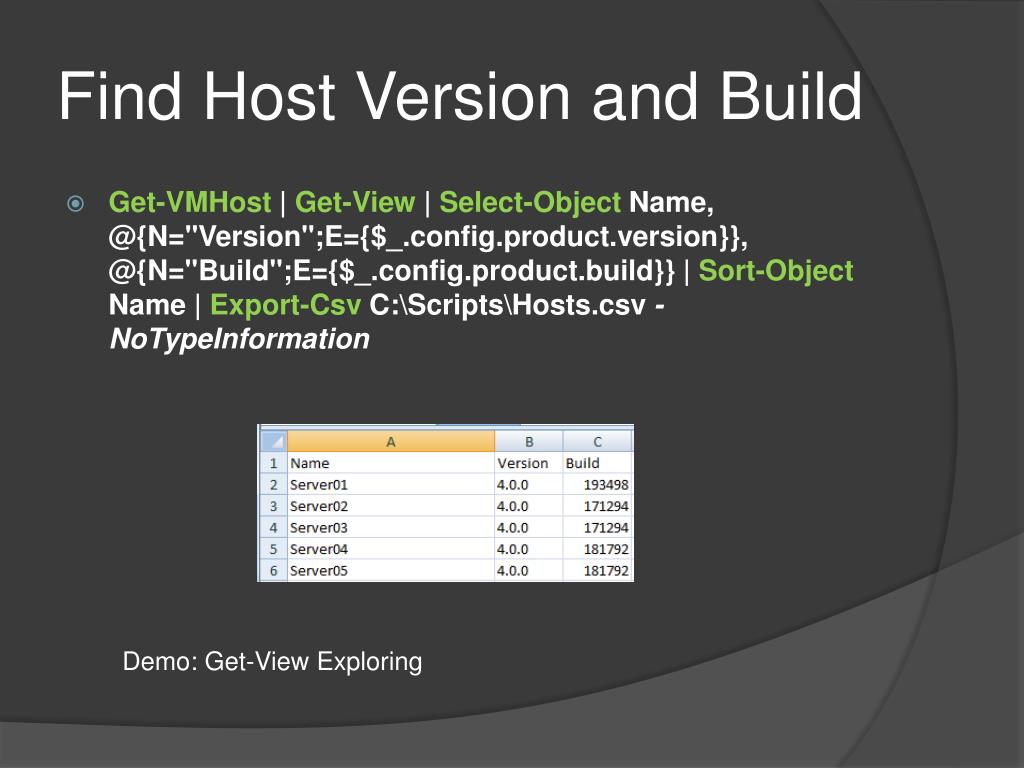 Find Host Version and Build

Get-VMHost | Get-View | Select-Object Name, @{N="Version";E={$_.config.product.version}}, @{N="Build";E={$_.config.product.build}} | Sort-Object Name | Export-Csv C:\Scripts\Hosts.csv -NoTypeInformation

| | A | B | C |
|---|---|---|---|
| 1 | Name | Version | Build |
| 2 | Server01 | 4.0.0 | 193498 |
| 3 | Server02 | 4.0.0 | 171294 |
| 4 | Server03 | 4.0.0 | 171294 |
| 5 | Server04 | 4.0.0 | 181792 |
| 6 | Server05 | 4.0.0 | 181792 |

Demo: Get-View Exploring